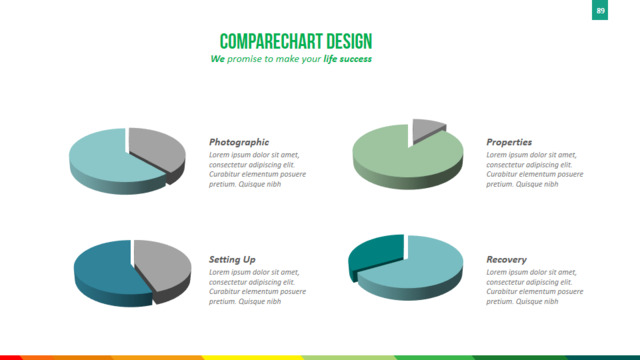 89

COMPARECHART DESIGN

We promise to make your life success

Photographic
Lorem ipsum dolor sit amet, consectetur adipiscing elit. Curabitur elementum posuere pretium. Quisque nibh

Properties
Lorem ipsum dolor sit amet, consectetur adipiscing elit. Curabitur elementum posuere pretium. Quisque nibh

Setting Up
Lorem ipsum dolor sit amet, consectetur adipiscing elit. Curabitur elementum posuere pretium. Quisque nibh

Recovery
Lorem ipsum dolor sit amet, consectetur adipiscing elit. Curabitur elementum posuere pretium. Quisque nibh